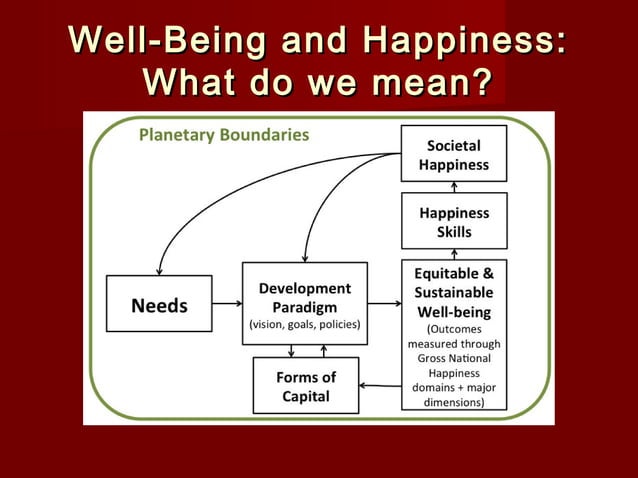 Well-Being and Happiness: What do we mean?

Planetary Boundaries

Societal Happiness

Happiness Skills

Needs

Development Paradigm (vision, goals, policies)

Equitable & Sustainable Well-being (Outcomes measured through Gross National Happiness domains + major dimensions)

Forms of Capital